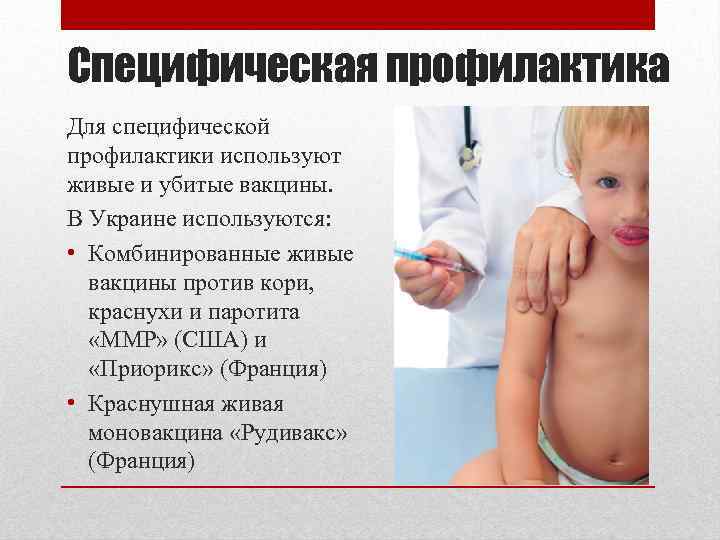 Специфическая профилактика

Для специфической профилактики используют живые и убитые вакцины.

В Украине используются:

• Комбинированные живые вакцины против кори, краснухи и паротита «ММР» (США) и «Приорикс» (Франция)

• Краснушная живая моновакцина «Рудивакс» (Франция)